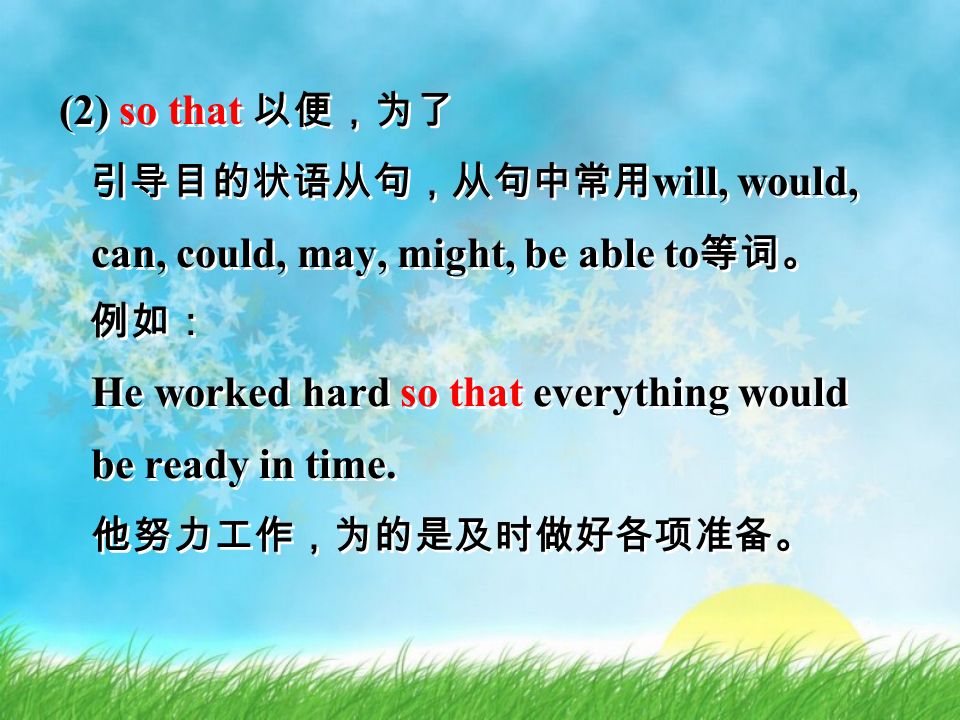 (2) so that 以便，为了

引导目的状语从句，从句中常用will, would, can, could, may, might, be able to等词。

例如：

He worked hard so that everything would be ready in time.

他努力工作，为的是及时做好各项准备。